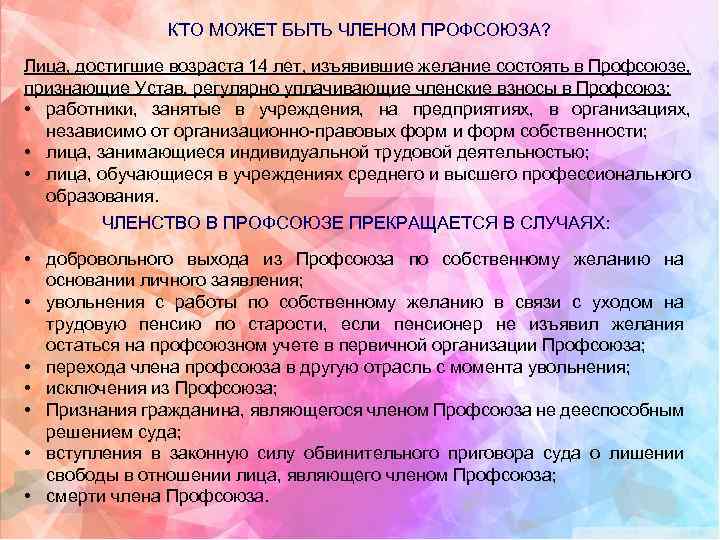 КТО МОЖЕТ БЫТЬ ЧЛЕНОМ ПРОФСОЮЗА?

Лица, достигшие возраста 14 лет, изъявившие желание состоять в Профсоюзе, признающие Устав, регулярно уплачивающие членские взносы в Профсоюз:
• работники, занятые в учреждения, на предприятиях, в организациях, независимо от организационно-правовых форм и форм собственности;
• лица, занимающиеся индивидуальной трудовой деятельностью;
• лица, обучающиеся в учреждениях среднего и высшего профессионального образования.

ЧЛЕНСТВО В ПРОФСОЮЗЕ ПРЕКРАЩАЕТСЯ В СЛУЧАЯХ:

• добровольного выхода из Профсоюза по собственному желанию на основании личного заявления;
• увольнения с работы по собственному желанию в связи с уходом на трудовую пенсию по старости, если пенсионер не изъявил желания остаться на профсоюзном учете в первичной организации Профсоюза;
• перехода члена профсоюза в другую отрасль с момента увольнения;
• исключения из Профсоюза;
• Признания гражданина, являющегося членом Профсоюза не дееспособным решением суда;
• вступления в законную силу обвинительного приговора суда о лишении свободы в отношении лица, являющего членом Профсоюза;
• смерти члена Профсоюза.